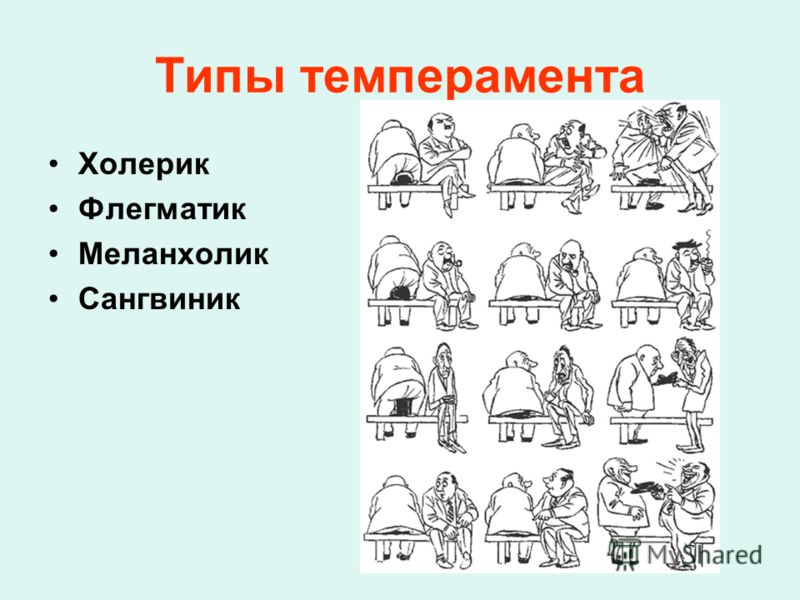 Типы темперамента

• Холерик
• Флегматик
• Меланхолик
• Сангвиник

MyShared